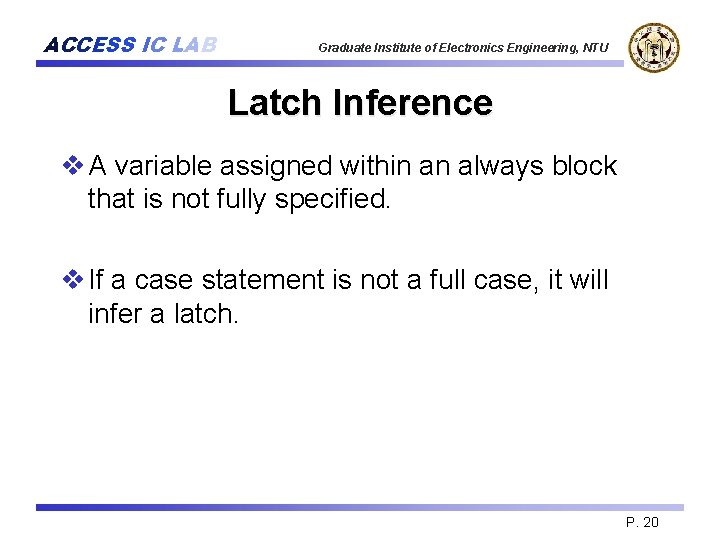 ACCESS IC LAB

Graduate Institute of Electronics Engineering, NTU

Latch Inference

❖ A variable assigned within an always block that is not fully specified.

❖ If a case statement is not a full case, it will infer a latch.

P. 20